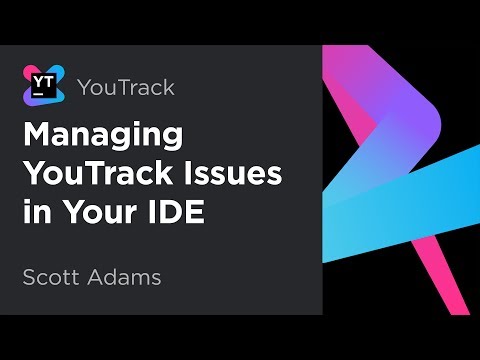 YT

YouTrack

Managing YouTrack Issues in Your IDE

Scott Adams